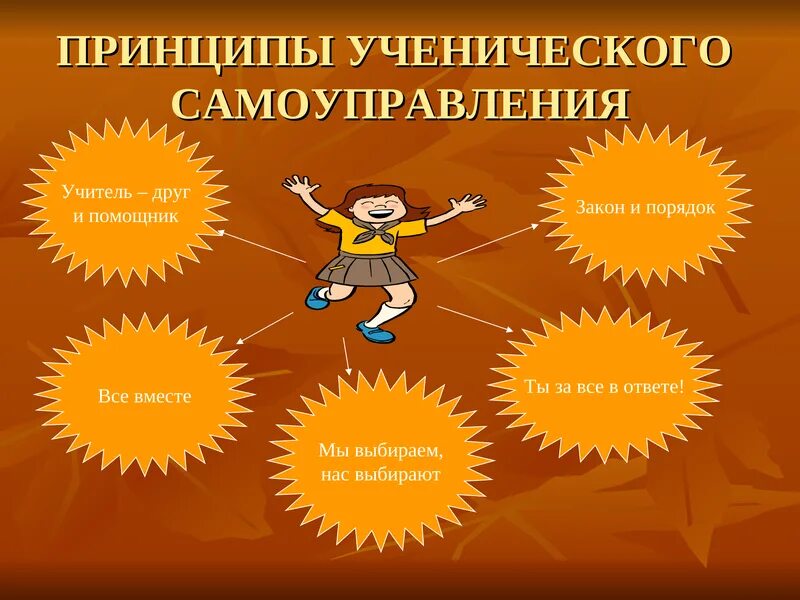 ПРИНЦИПЫ УЧЕНИЧЕСКОГО САМОУПРАВЛЕНИЯ

Учитель – друг и помощник

Закон и порядок

Все вместе

Мы выбираем, нас выбирают

Ты за все в ответе!